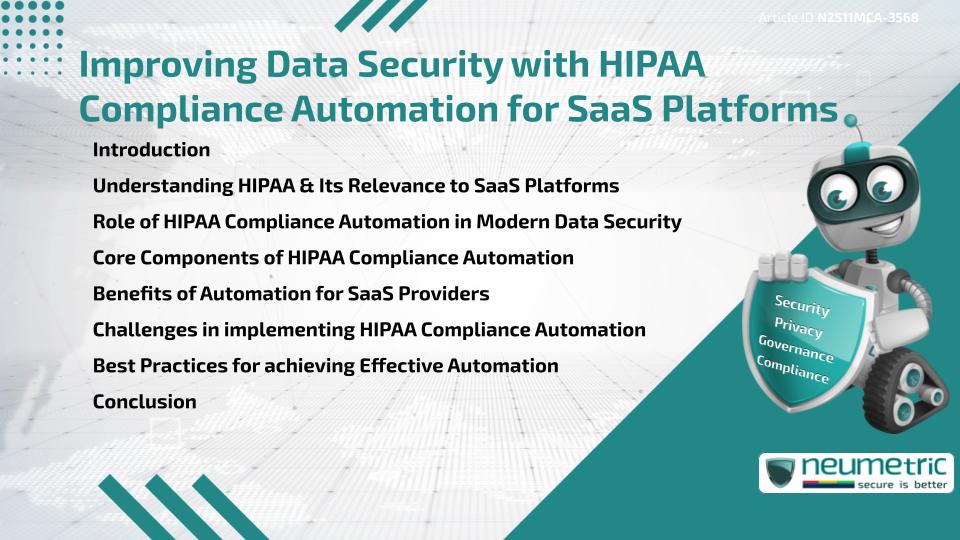 Article ID N2511MCA-3568

Improving Data Security with HIPAA Compliance Automation for SaaS Platforms

Introduction

Understanding HIPAA & Its Relevance to SaaS Platforms

Role of HIPAA Compliance Automation in Modern Data Security

Core Components of HIPAA Compliance Automation

Benefits of Automation for SaaS Providers

Challenges in implementing HIPAA Compliance Automation

Best Practices for achieving Effective Automation

Conclusion

Security
Privacy
Governance
Compliance

neumetric
secure is better